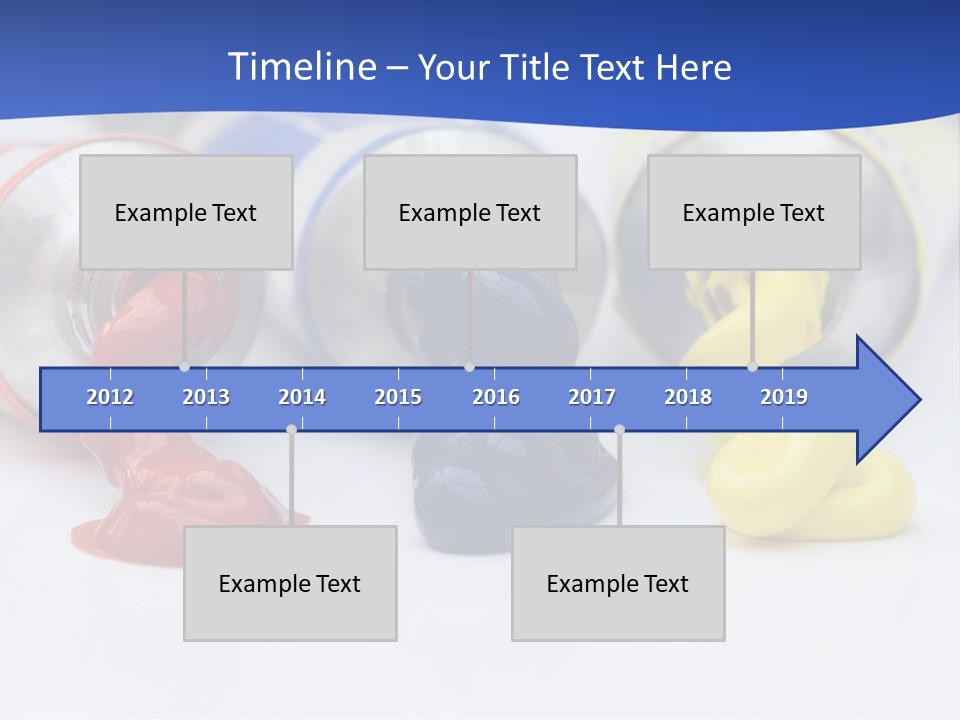 Timeline – Your Title Text Here

Example Text

Example Text

Example Text

2012 2013 2014 2015 2016 2017 2018 2019

Example Text

Example Text